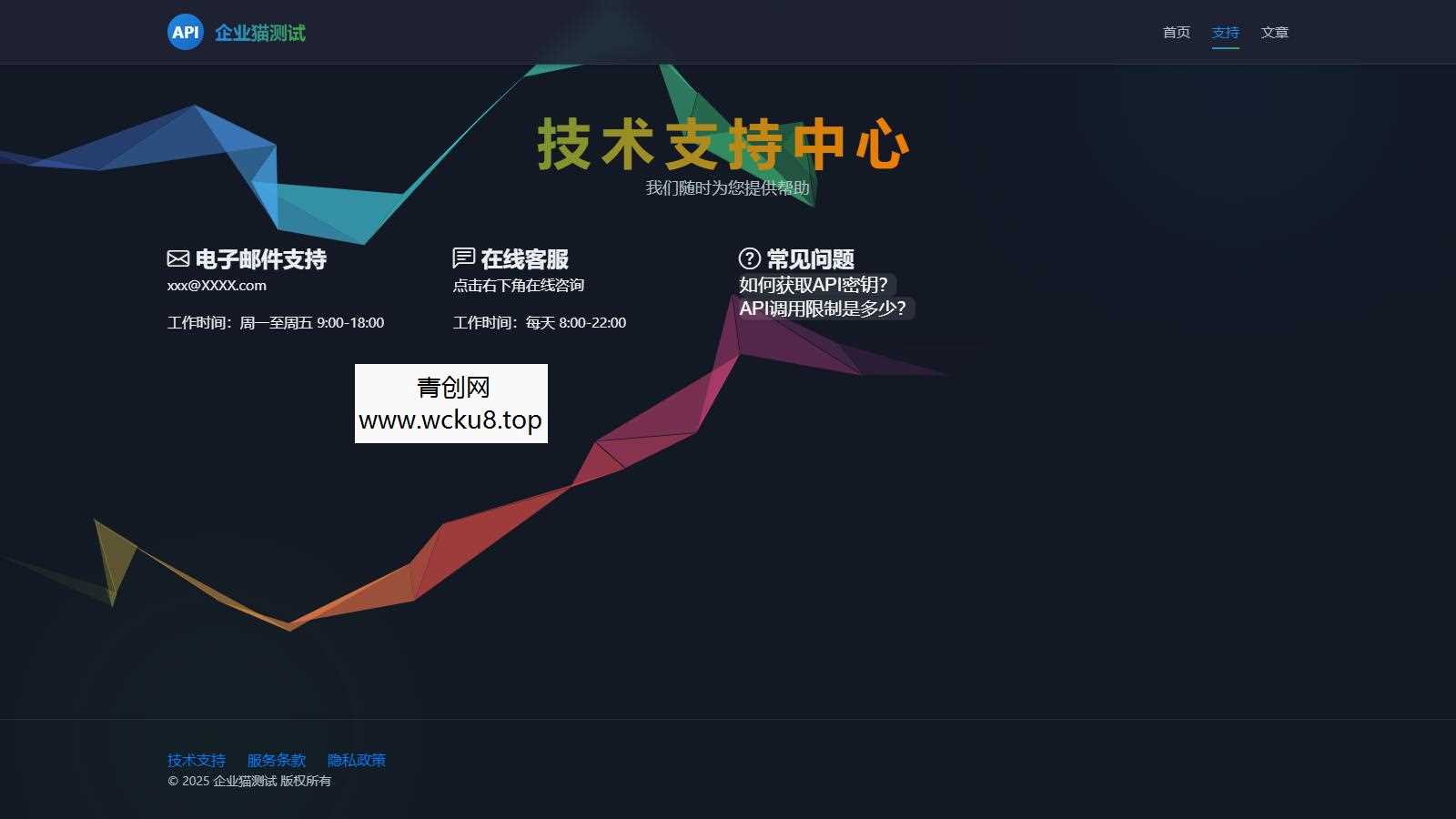 API 企业猫测试

首页 支持 文章

技术支持中心

我们随时为您提供帮助

电子邮件支持

xxx@XXXX.com

工作时间：周一至周五 9:00-18:00

在线客服

点击右下角在线咨询

工作时间：每天 8:00-22:00

常见问题

如何获取API密钥?

API调用限制是多少?

青创网
www.wcku8.top

技术支持 服务条款 隐私政策

© 2025 企业猫测试 版权所有